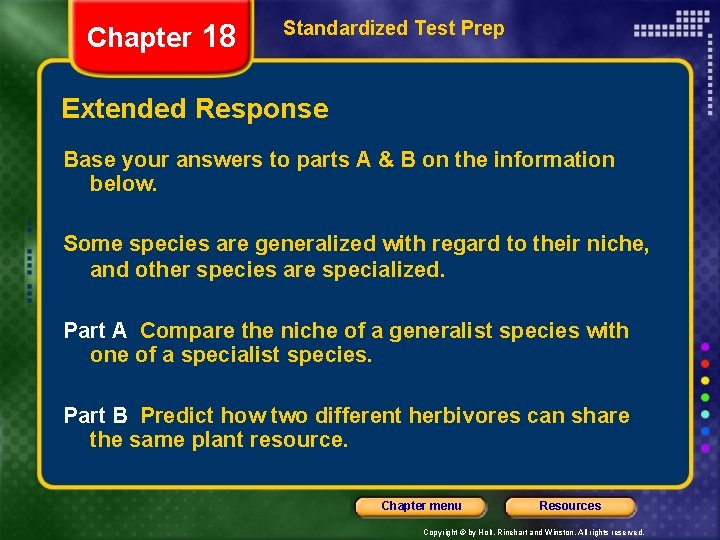 Chapter 18

Standardized Test Prep

Extended Response

Base your answers to parts A & B on the information below.

Some species are generalized with regard to their niche, and other species are specialized.

Part A Compare the niche of a generalist species with one of a specialist species.

Part B Predict how two different herbivores can share the same plant resource.

Chapter menu

Resources

Copyright © by Holt, Rinehart and Winston. All rights reserved.